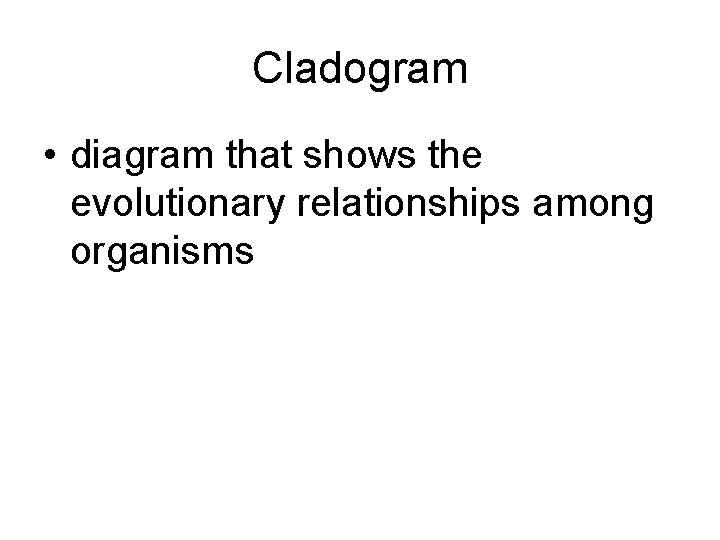 Cladogram

• diagram that shows the evolutionary relationships among organisms